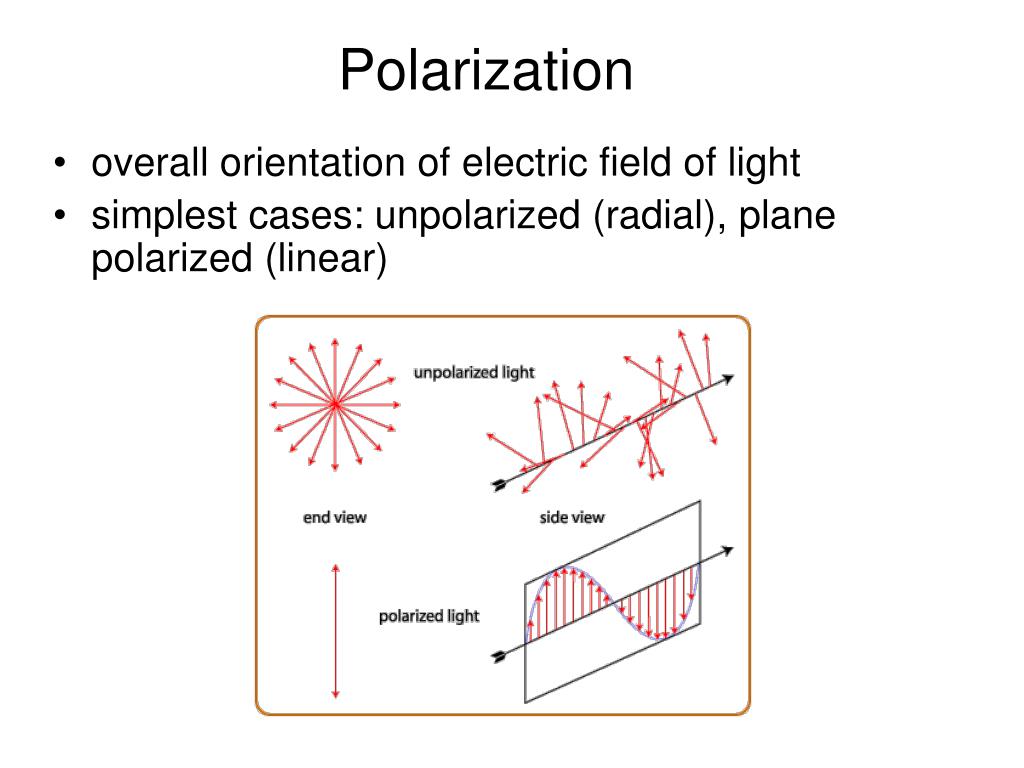 Polarization

• overall orientation of electric field of light
• simplest cases: unpolarized (radial), plane polarized (linear)

unpolarized light

end view

side view

polarized light